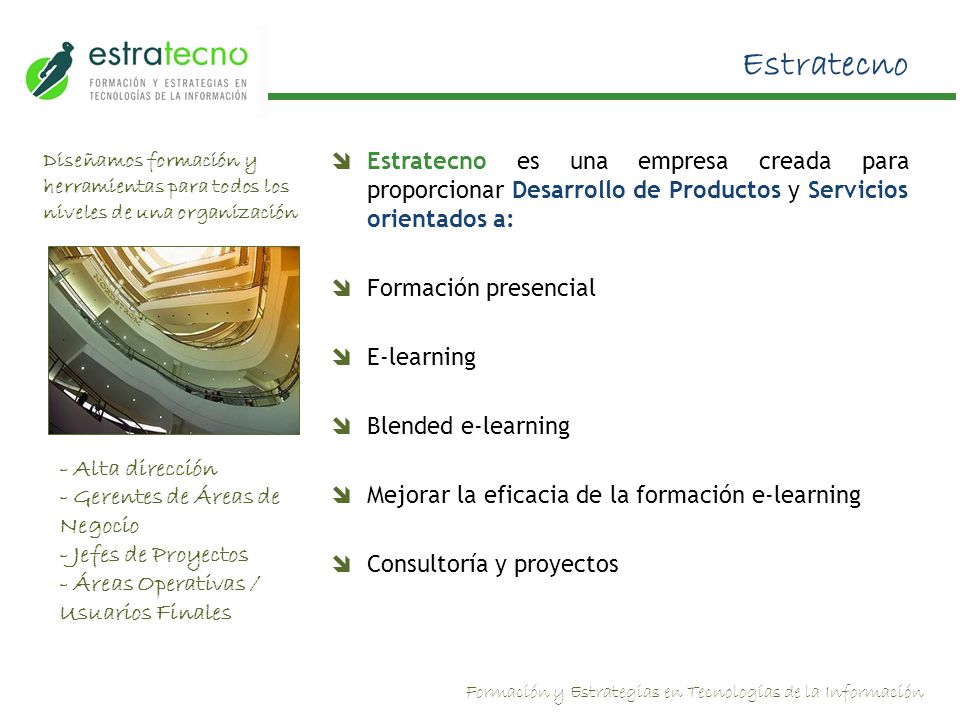 estratecno
FORMACIÓN Y ESTRATEGIAS EN TECNOLOGÍAS DE LA INFORMACIÓN

Estratecno

Diseñamos formación y herramientas para todos los niveles de una organización

- Alta dirección
- Gerentes de Áreas de Negocio
- Jefes de Proyectos
- Áreas Operativas / Usuarios Finales

Estratecno es una empresa creada para proporcionar Desarrollo de Productos y Servicios orientados a:

Formación presencial

E-learning

Blended e-learning

Mejorar la eficacia de la formación e-learning

Consultoría y proyectos

Formación y Estrategias en Tecnologías de la Información